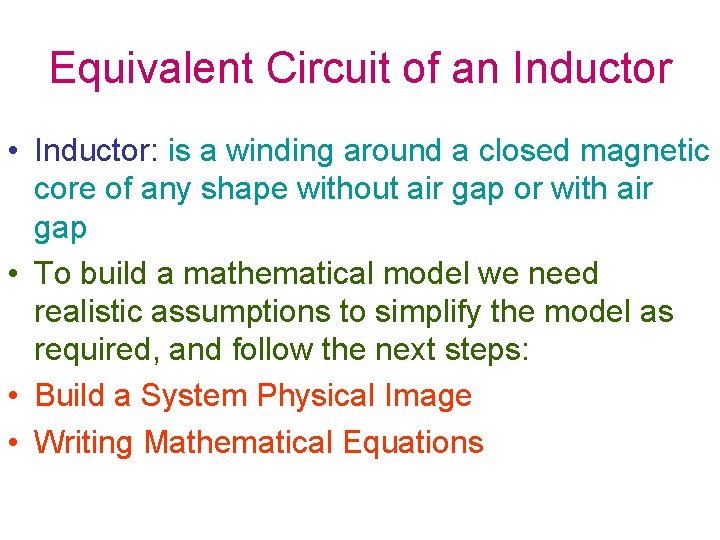 Equivalent Circuit of an Inductor

• Inductor: is a winding around a closed magnetic core of any shape without air gap or with air gap

• To build a mathematical model we need realistic assumptions to simplify the model as required, and follow the next steps:

• Build a System Physical Image

• Writing Mathematical Equations